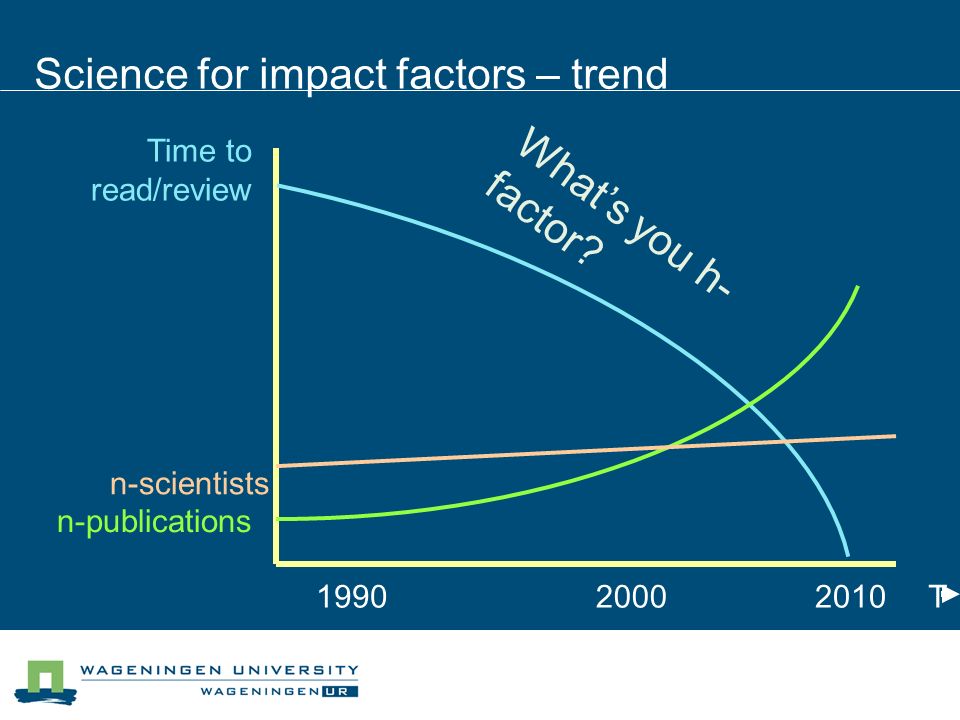 Science for impact factors – trend

Time to read/review

What's you h-factor?

n-scientists
n-publications

1990
2000
2010
T

WAGENINGEN UNIVERSITY
WAGENINGEN UR